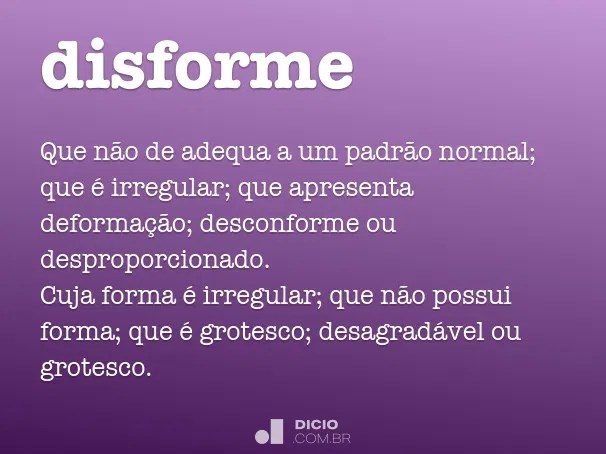 disforme

Que não de adequa a um padrão normal; que é irregular; que apresenta deformação; desconforme ou desproporcionado.
Cuja forma é irregular; que não possui forma; que é grotesco; desagradável ou grotesco.

DICIO
.COM.BR